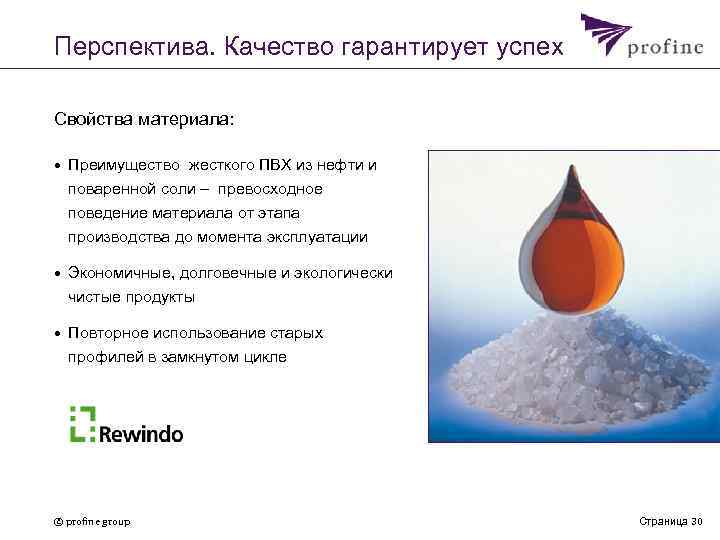 Перспектива. Качество гарантирует успех

profine

Свойства материала:

• Преимущество жесткого ПВХ из нефти и поваренной соли – превосходное поведение материала от этапа производства до момента эксплуатации

• Экономичные, долговечные и экологически чистые продукты

• Повторное использование старых профилей в замкнутом цикле

Rewindo

© profine group

Страница 30